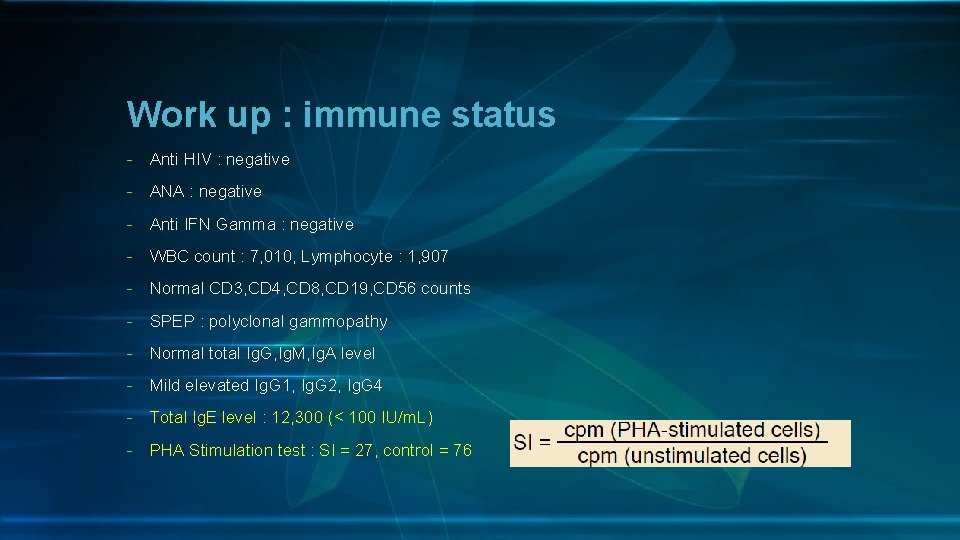 Work up : immune status

- Anti HIV : negative
- ANA : negative
- Anti IFN Gamma : negative
- WBC count : 7,010, Lymphocyte : 1,907
- Normal CD3,CD4,CD8,CD19,CD56 counts
- SPEP : polyclonal gammopathy
- Normal total IgG,IgM,IgA level
- Mild elevated IgG1, IgG2, IgG4
- Total IgE level : 12,300 (< 100 IU/mL)
- PHA Stimulation test : SI = 27, control = 76

$SI = \frac{\text{cpm (PHA-stimulated cells)}}{\text{cpm (unstimulated cells)}}$